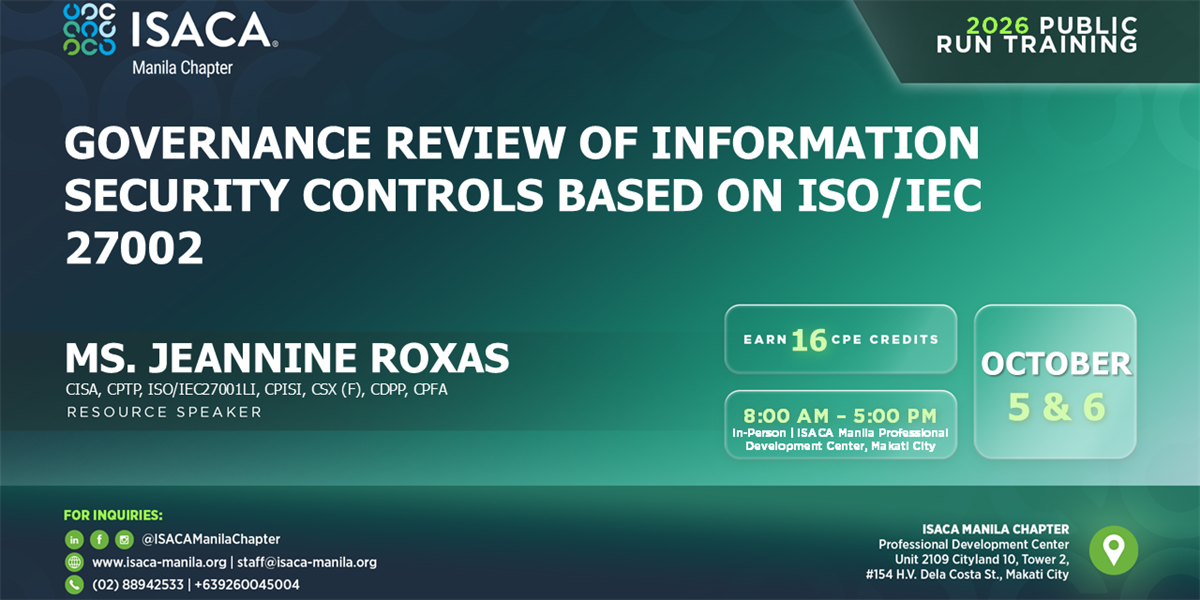 ISACA®
Manila Chapter

2026 PUBLIC RUN TRAINING

GOVERNANCE REVIEW OF INFORMATION SECURITY CONTROLS BASED ON ISO/IEC 27002

MS. JEANNINE ROXAS
CISA, CPTP, ISO/IEC27001LI, CPISI, CSX (F), CDPP, CPFA
RESOURCE SPEAKER

EARN 16 CPE CREDITS

8:00 AM – 5:00 PM
In-Person | ISACA Manila Professional Development Center, Makati City

OCTOBER
5 & 6

FOR INQUIRIES:
@ISACAManilaChapter
www.isaca-manila.org | staff@isaca-manila.org
(02) 88942533 | +639260045004

ISACA MANILA CHAPTER
Professional Development Center
Unit 2109 Cityland 10, Tower 2,
#154 H.V. Dela Costa St., Makati City